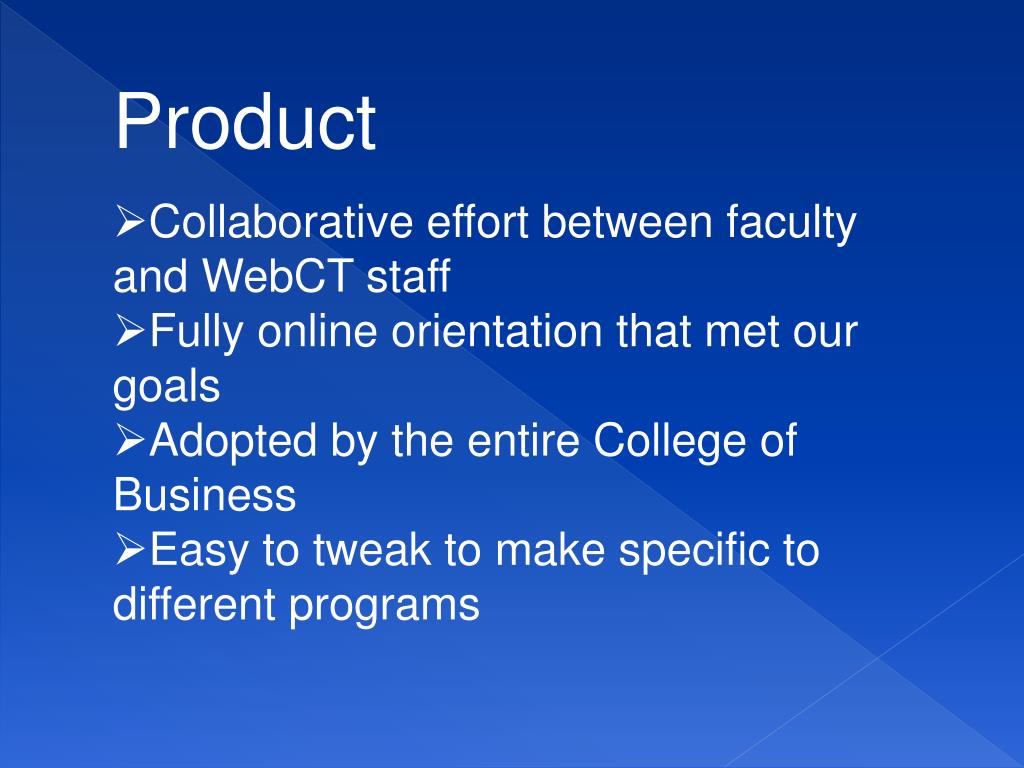 Product

➢Collaborative effort between faculty and WebCT staff
➢Fully online orientation that met our goals
➢Adopted by the entire College of Business
➢Easy to tweak to make specific to different programs